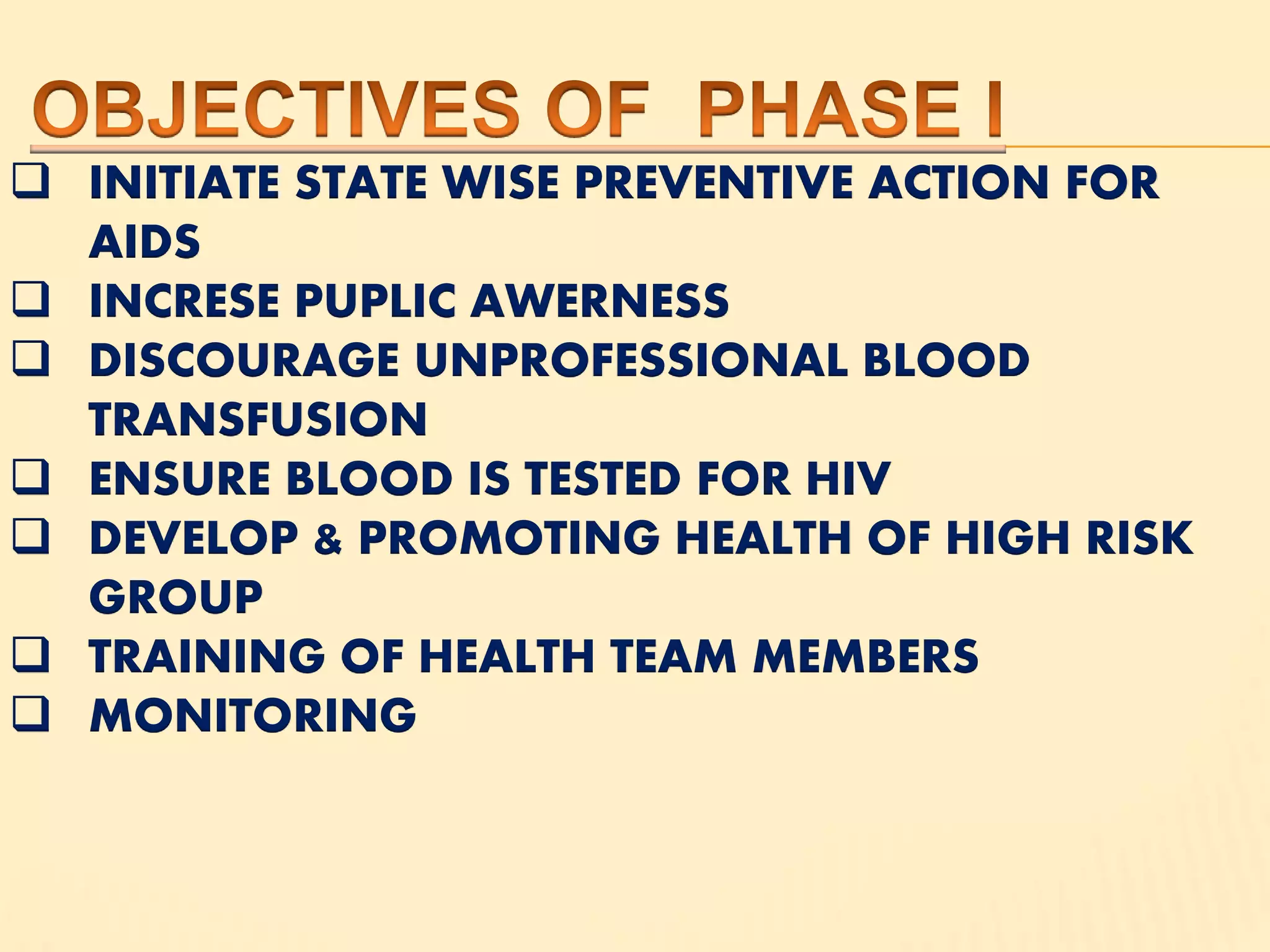 OBJECTIVES OF PHASE I

❑ INITIATE STATE WISE PREVENTIVE ACTION FOR AIDS
❑ INCRESE PUPLIC AWERNESS
❑ DISCOURAGE UNPROFESSIONAL BLOOD TRANSFUSION
❑ ENSURE BLOOD IS TESTED FOR HIV
❑ DEVELOP & PROMOTING HEALTH OF HIGH RISK GROUP
❑ TRAINING OF HEALTH TEAM MEMBERS
❑ MONITORING